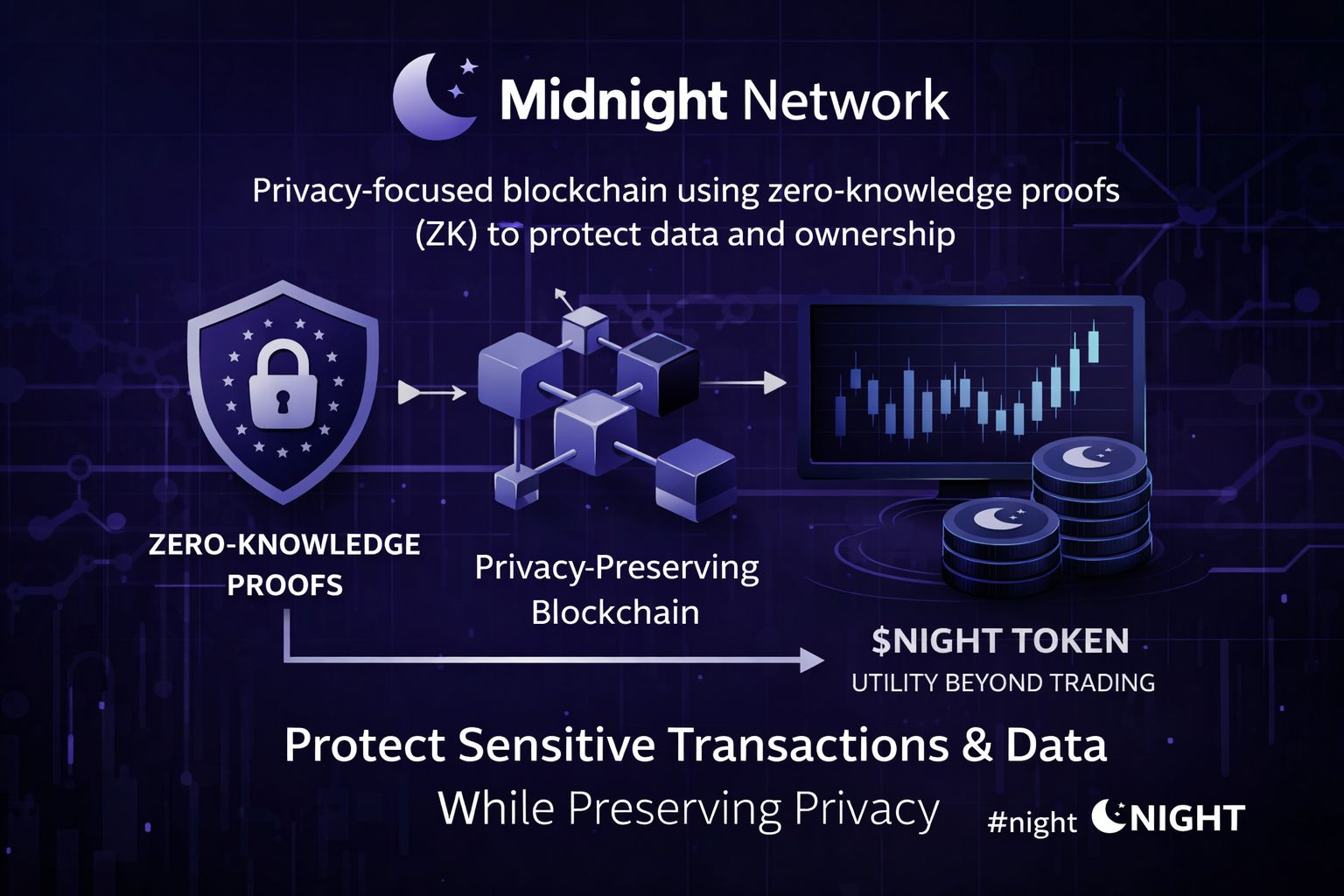 Midnight Network

Privacy-focused blockchain using zero-knowledge proofs (ZK) to protect data and ownership

ZERO-KNOWLEDGE PROOFS

Privacy-Preserving Blockchain

$NIGHT TOKEN
UTILITY BEYOND TRADING

Protect Sensitive Transactions & Data
While Preserving Privacy

#night NIGHT